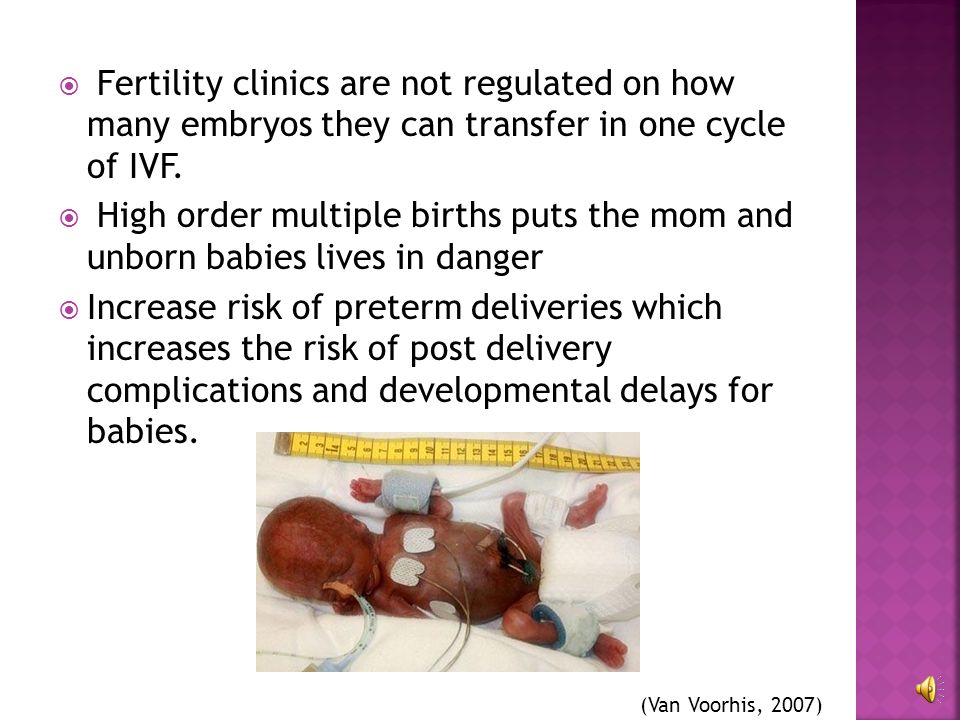 Fertility clinics are not regulated on how many embryos they can transfer in one cycle of IVF.

High order multiple births puts the mom and unborn babies lives in danger

Increase risk of preterm deliveries which increases the risk of post delivery complications and developmental delays for babies.

(Van Voorhis, 2007)